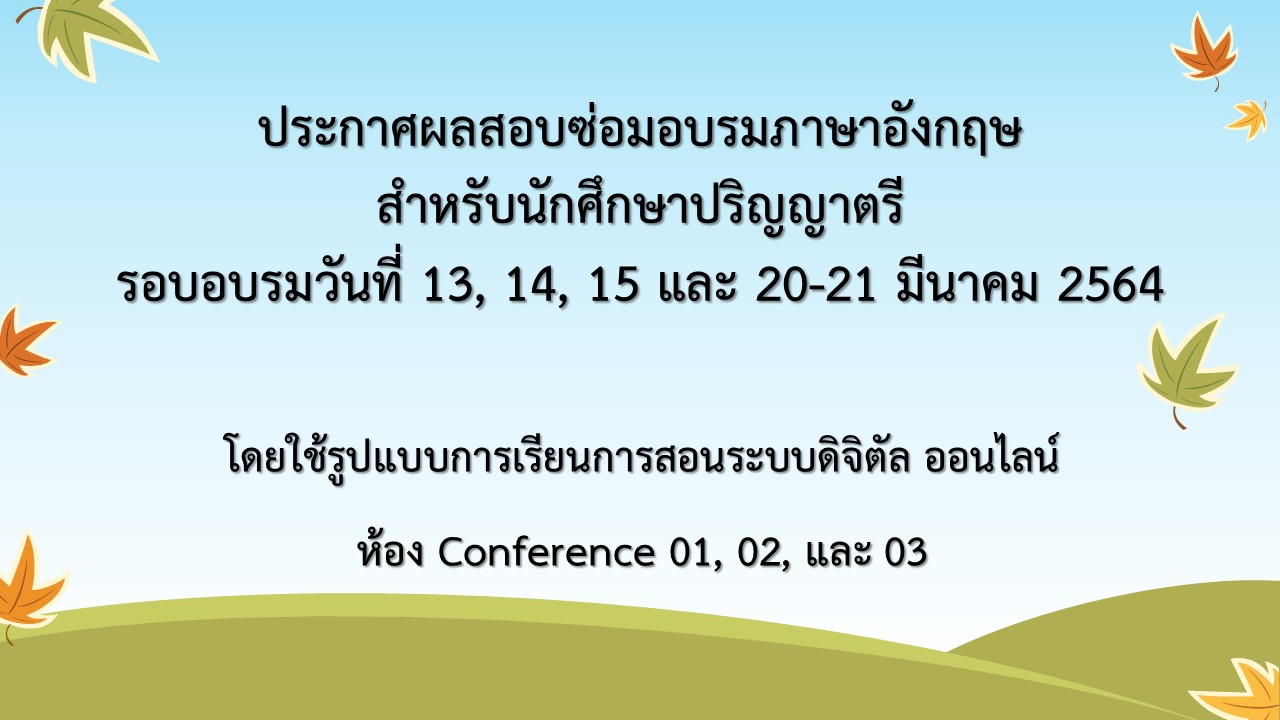 ประกาศผลสอบซ่อมอบรมภาษาอังกฤษ
สำหรับนักศึกษาปริญญาตรี
รอบอบรมวันที่ 13, 14, 15 และ 20-21 มีนาคม 2564

โดยใช้รูปแบบการเรียนการสอนระบบดิจิตัล ออนไลน์

ห้อง Conference 01, 02, และ 03